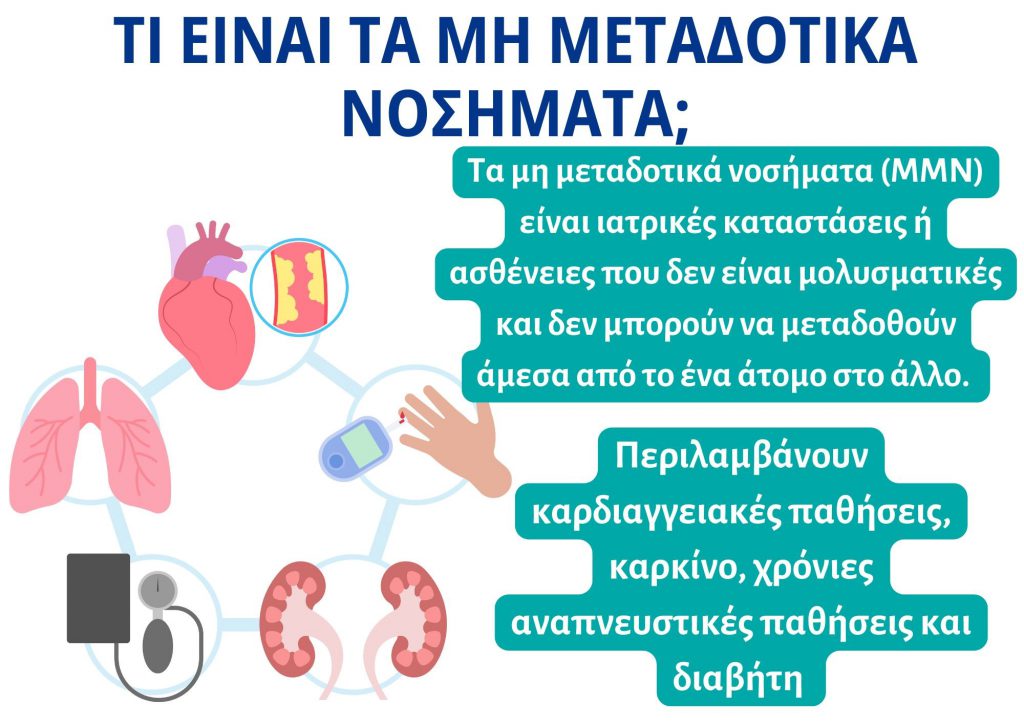 ΤΙ ΕΙΝΑΙ ΤΑ ΜΗ ΜΕΤΑΔΟΤΙΚΑ ΝΟΣΗΜΑΤΑ;

Τα μη μεταδοτικά νοσήματα (ΜΜΝ) είναι ιατρικές καταστάσεις ή ασθένειες που δεν είναι μολυσματικές και δεν μπορούν να μεταδοθούν άμεσα από το ένα άτομο στο άλλο.

Περιλαμβάνουν καρδιαγγειακές παθήσεις, καρκίνο, χρόνιες αναπνευστικές παθήσεις και διαβήτη